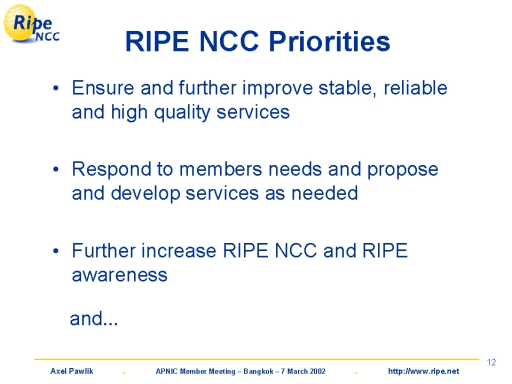 Ripe NCC

RIPE NCC Priorities

• Ensure and further improve stable, reliable and high quality services

• Respond to members needs and propose and develop services as needed

• Further increase RIPE NCC and RIPE awareness

and...

12

Axel Pawlik . APNIC Member Meeting – Bangkok – 7 March 2002 . http://www.ripe.net